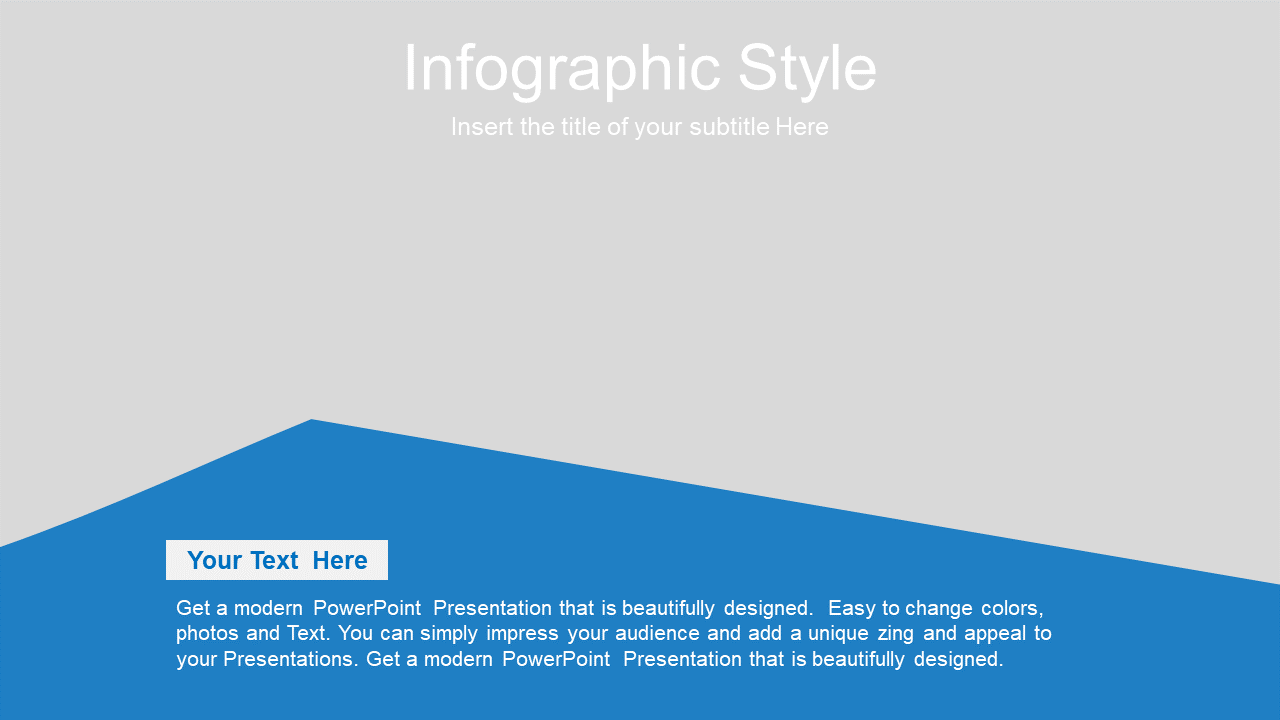 Infographic Style

Insert the title of your subtitle Here

Your Text Here

Get a modern PowerPoint Presentation that is beautifully designed. Easy to change colors, photos and Text. You can simply impress your audience and add a unique zing and appeal to your Presentations. Get a modern PowerPoint Presentation that is beautifully designed.